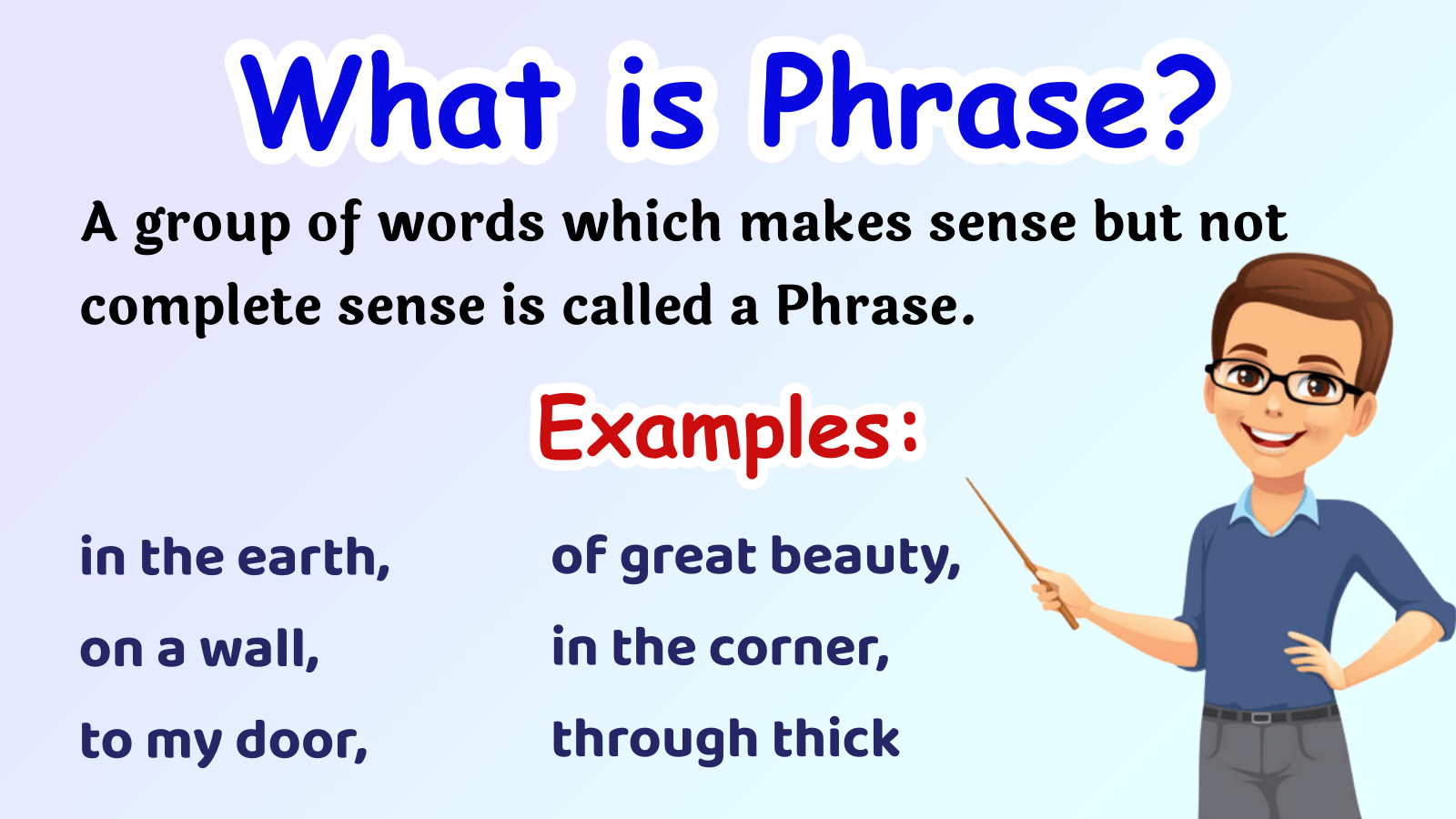 What is Phrase?

A group of words which makes sense but not complete sense is called a Phrase.

Examples:

in the earth,
on a wall,
to my door,

of great beauty,
in the corner,
through thick